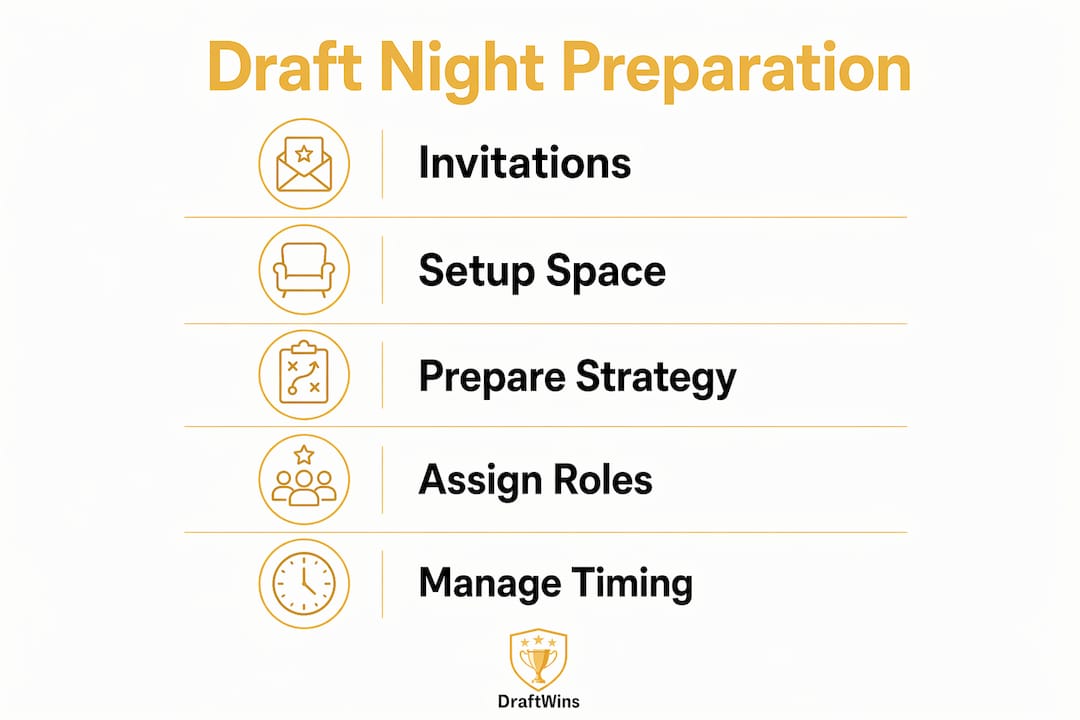 Draft Night Preparation

Invitations

Setup Space

Prepare Strategy

Assign Roles

Manage Timing

DraftWins